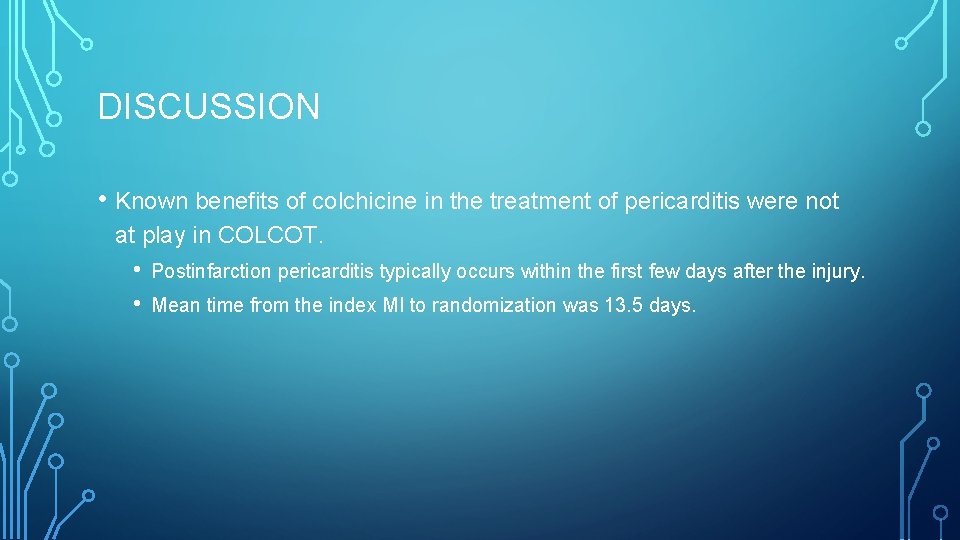 DISCUSSION

• Known benefits of colchicine in the treatment of pericarditis were not at play in COLCOT.

• Postinfarction pericarditis typically occurs within the first few days after the injury.

• Mean time from the index MI to randomization was 13.5 days.